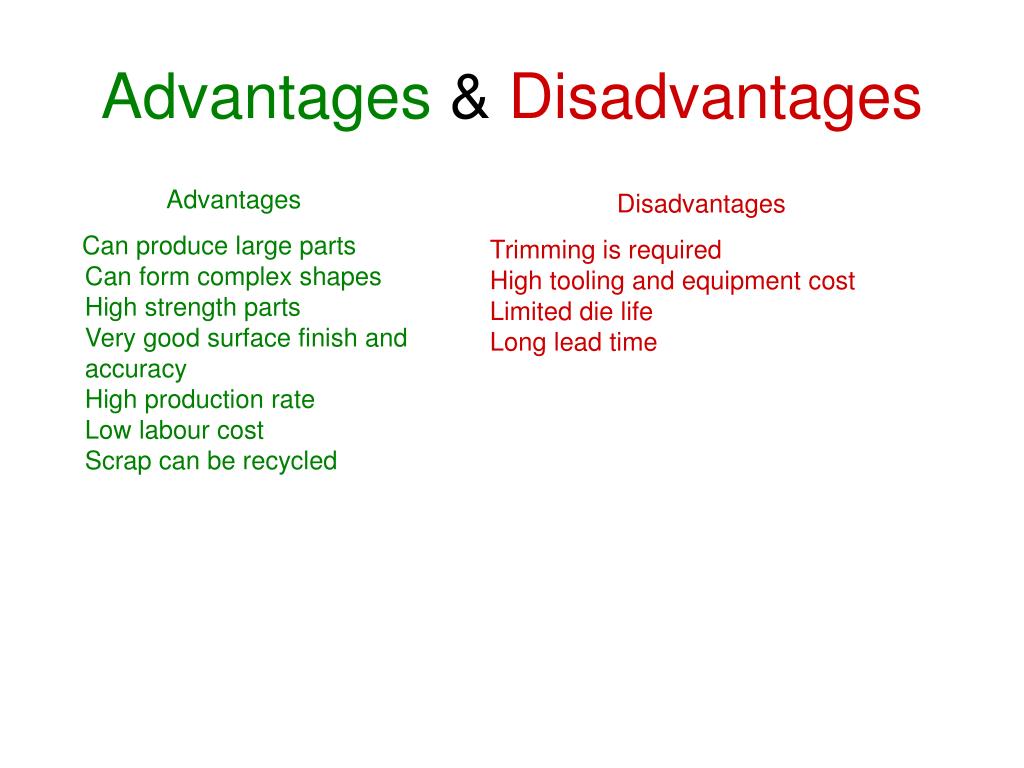 Advantages & Disadvantages

Advantages

Can produce large parts
Can form complex shapes
High strength parts
Very good surface finish and accuracy
High production rate
Low labour cost
Scrap can be recycled

Disadvantages

Trimming is required
High tooling and equipment cost
Limited die life
Long lead time